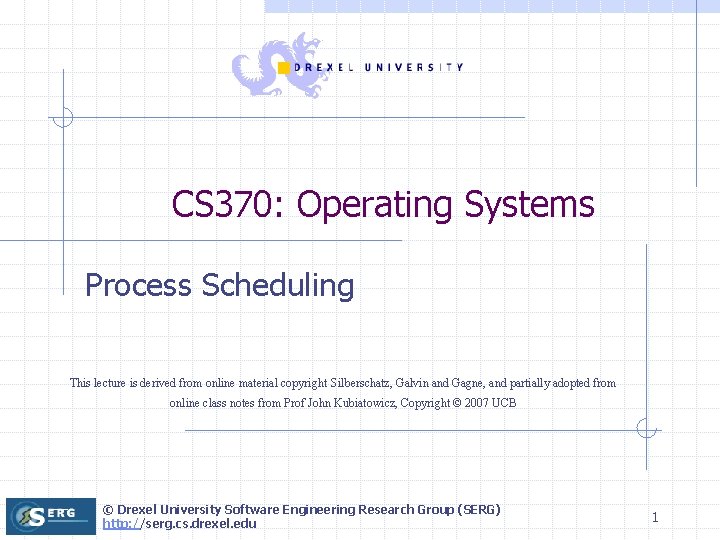 DREXEL UNIVERSITY

CS370: Operating Systems

Process Scheduling

This lecture is derived from online material copyright Silberschatz, Galvin and Gagne, and partially adopted from online class notes from Prof John Kubiatowicz, Copyright © 2007 UCB

SERG

© Drexel University Software Engineering Research Group (SERG)
http://serg.cs.drexel.edu

1